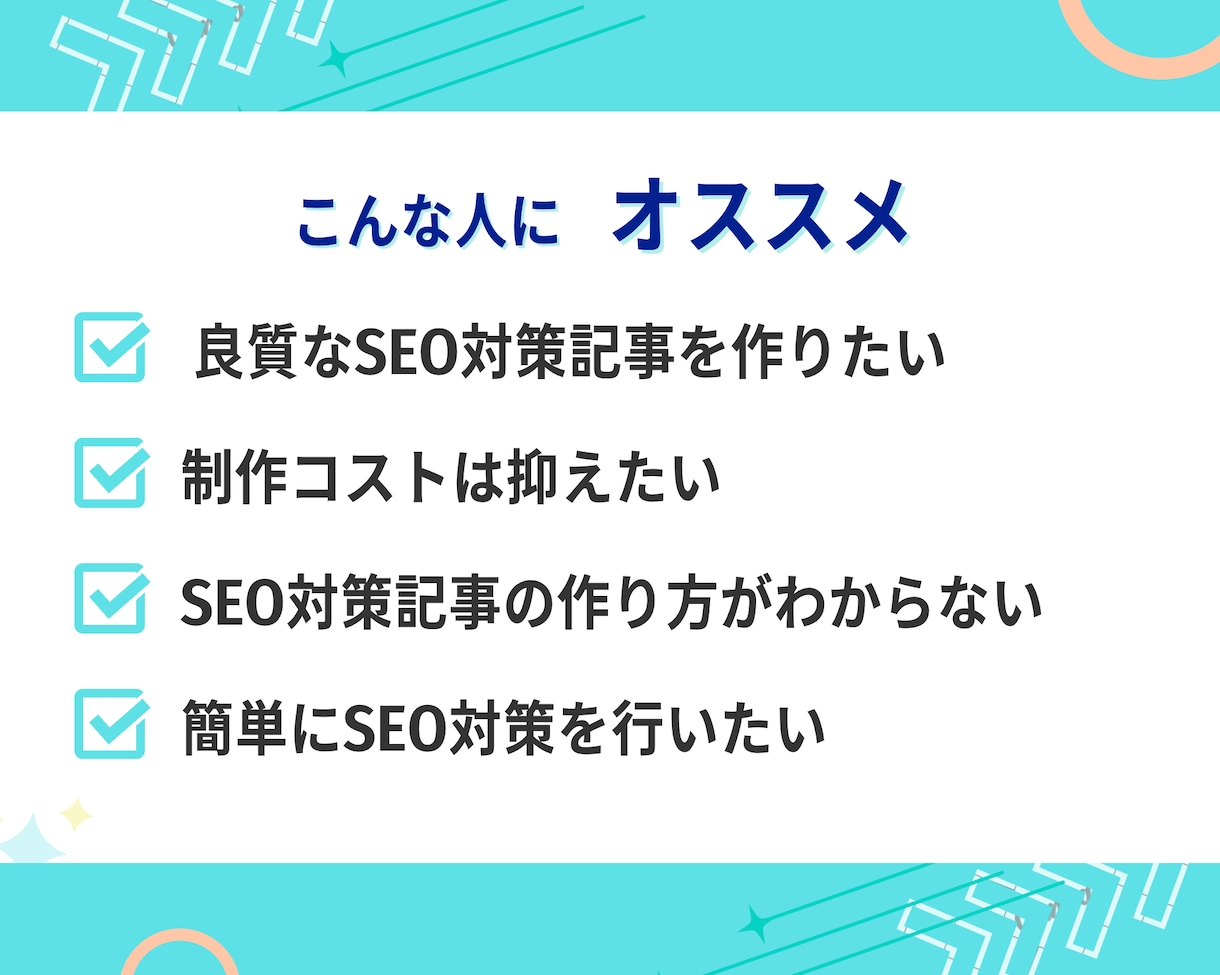 こんな人に オススメ

良質なSEO対策記事を作りたい

制作コストは抑えたい

SEO対策記事の作り方がわからない

簡単にSEO対策を行いたい